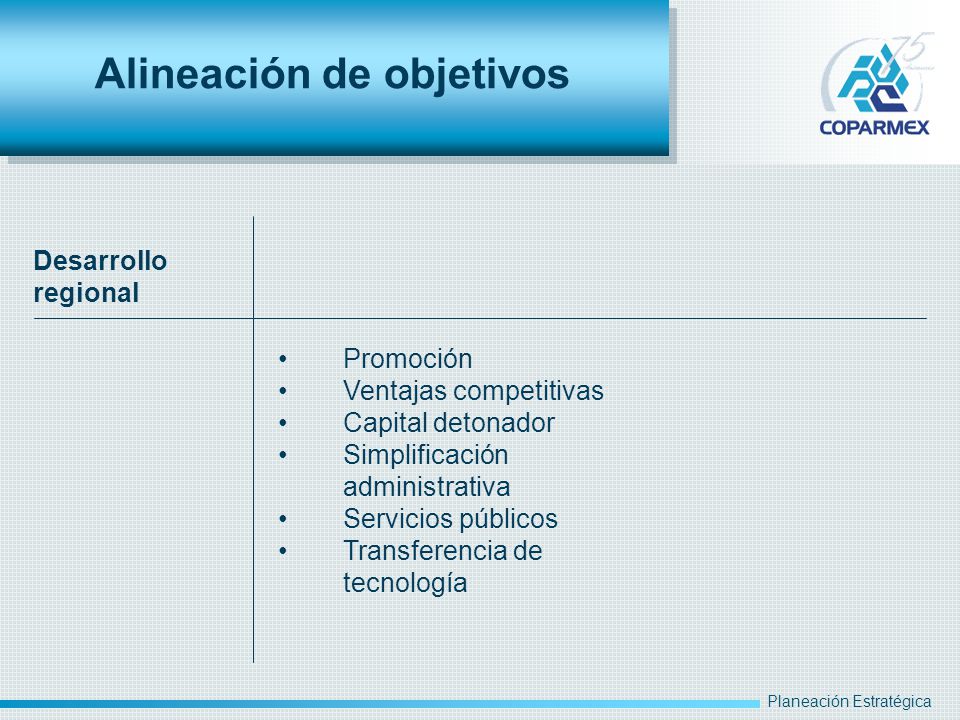 Alineación de objetivos

75

COPARMEX

Desarrollo regional

• Promoción
• Ventajas competitivas
• Capital detonador
• Simplificación administrativa
• Servicios públicos
• Transferencia de tecnología

Planeación Estratégica